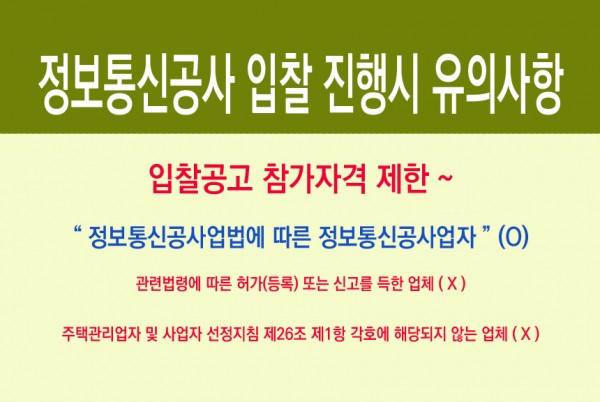 정보통신공사 입찰 진행시 유의사항

입찰공고 참가자격 제한 ~

" 정보통신공사업법에 따른 정보통신공사업자 " (O)

관련법령에 따른 허가(등록) 또는 신고를 득한 업체 ( X )

주택관리업자 및 사업자 선정지침 제26조 제1항 각호에 해당되지 않는 업체 ( X )